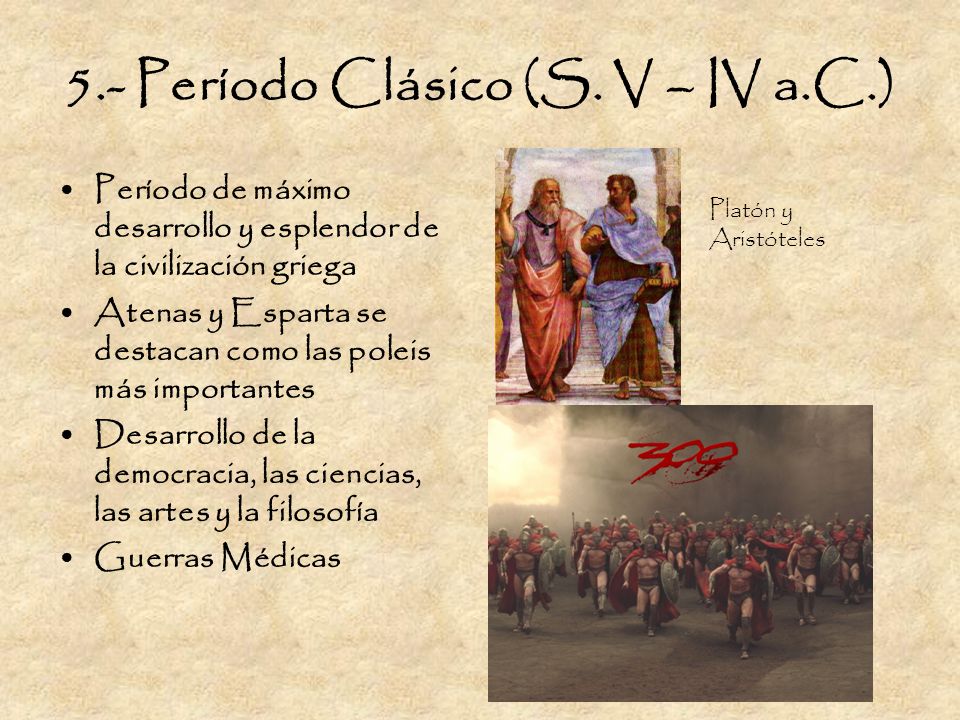 5.- Período Clásico (S. V – IV a.C.)

• Período de máximo desarrollo y esplendor de la civilización griega
• Atenas y Esparta se destacan como las poleis más importantes
• Desarrollo de la democracia, las ciencias, las artes y la filosofía
• Guerras Médicas

Platón y Aristóteles

300